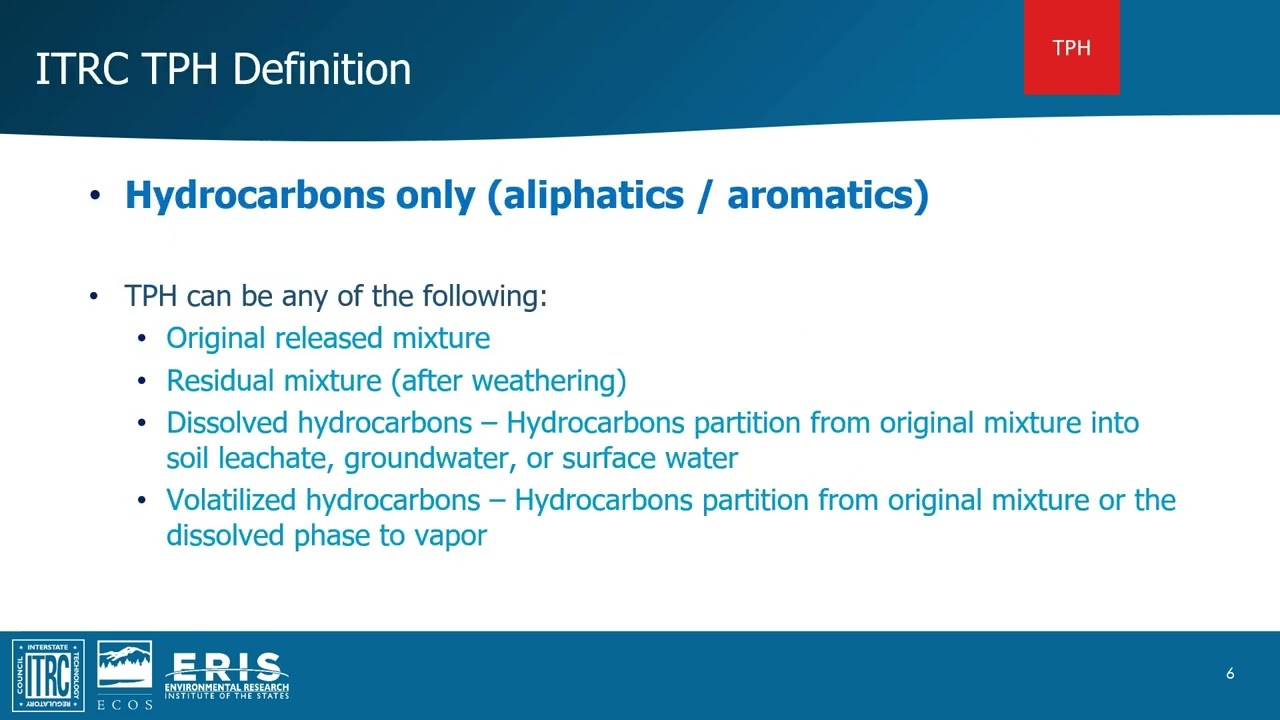 ITRC TPH Definition

TPH

• Hydrocarbons only (aliphatics / aromatics)

• TPH can be any of the following:
• Original released mixture
• Residual mixture (after weathering)
• Dissolved hydrocarbons – Hydrocarbons partition from original mixture into soil leachate, groundwater, or surface water
• Volatilized hydrocarbons – Hydrocarbons partition from original mixture or the dissolved phase to vapor

INTERSTATE TECHNOLOGY REGULATORY COUNCIL ITRC

ECOS

ERIS
ENVIRONMENTAL RESEARCH
INSTITUTE OF THE STATES

6